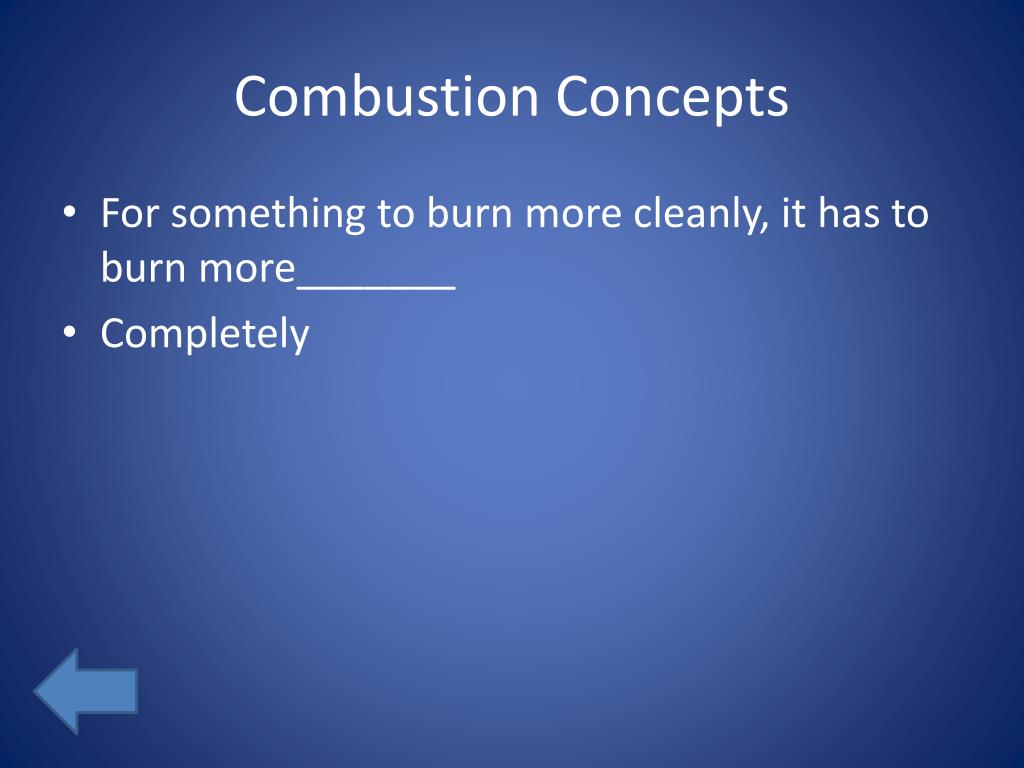 Combustion Concepts

• For something to burn more cleanly, it has to burn more_______

• Completely